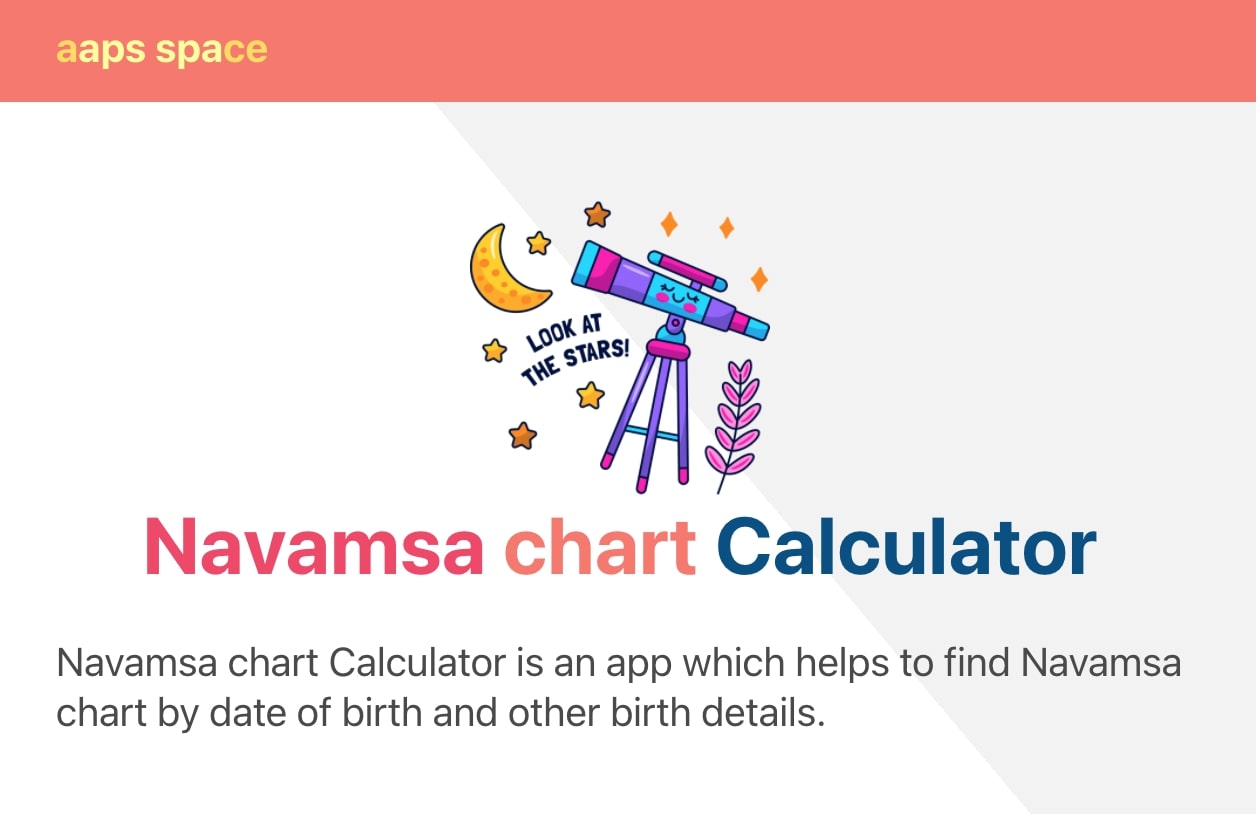 aaps space

LOOK AT THE STARS!

Navamsa chart Calculator

Navamsa chart Calculator is an app which helps to find Navamsa chart by date of birth and other birth details.